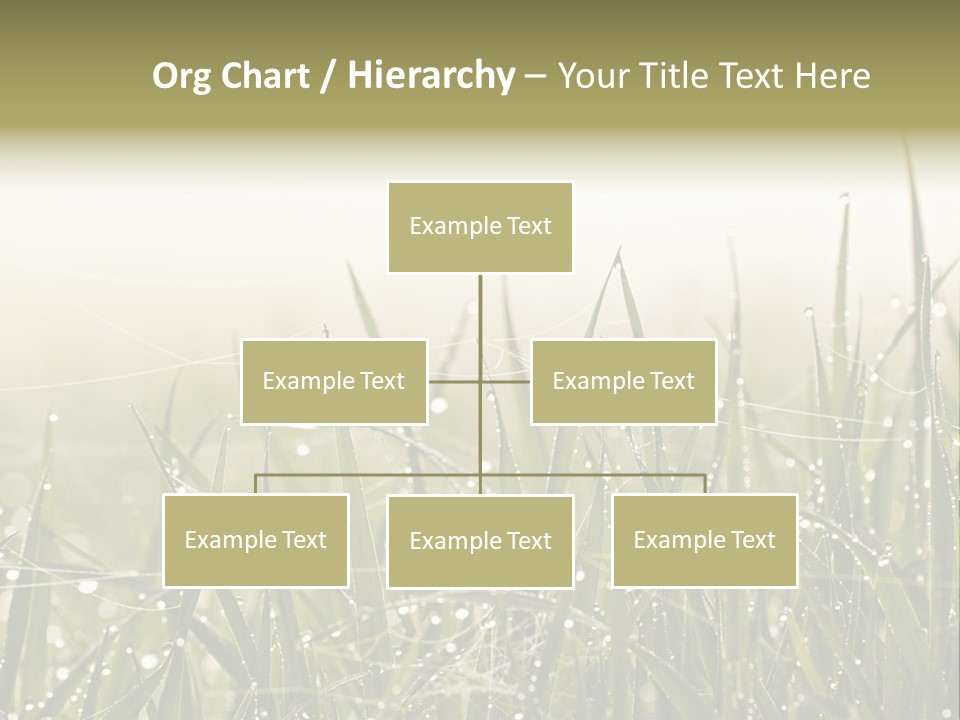 Org Chart / Hierarchy – Your Title Text Here

Example Text

Example Text

Example Text

Example Text

Example Text

Example Text